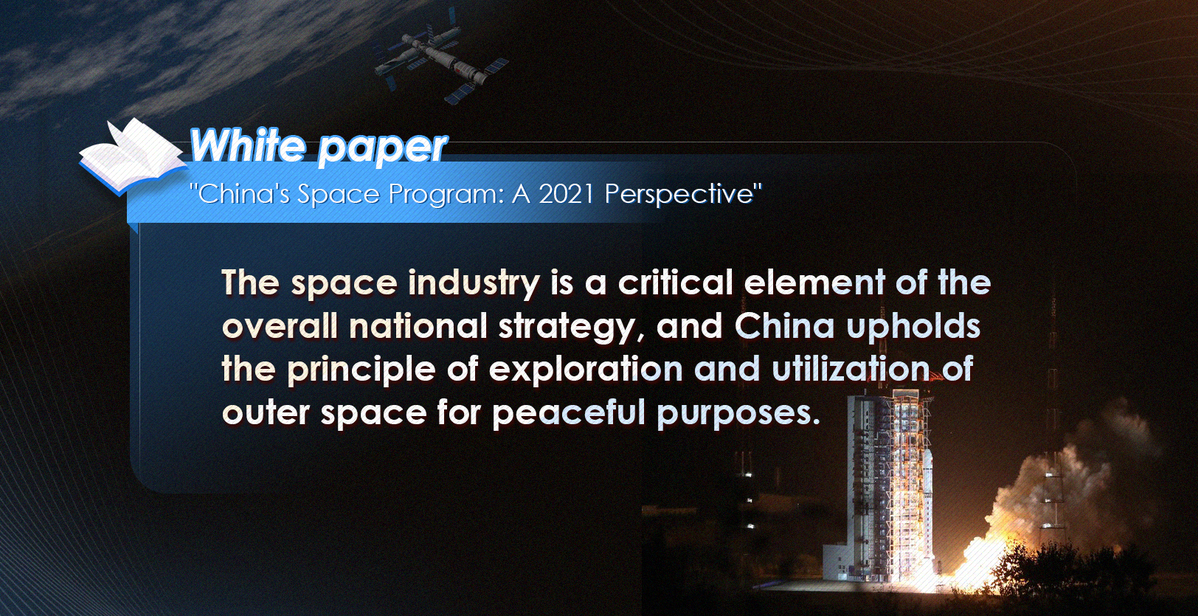 White paper

"China's Space Program: A 2021 Perspective"

The space industry is a critical element of the overall national strategy, and China upholds the principle of exploration and utilization of outer space for peaceful purposes.